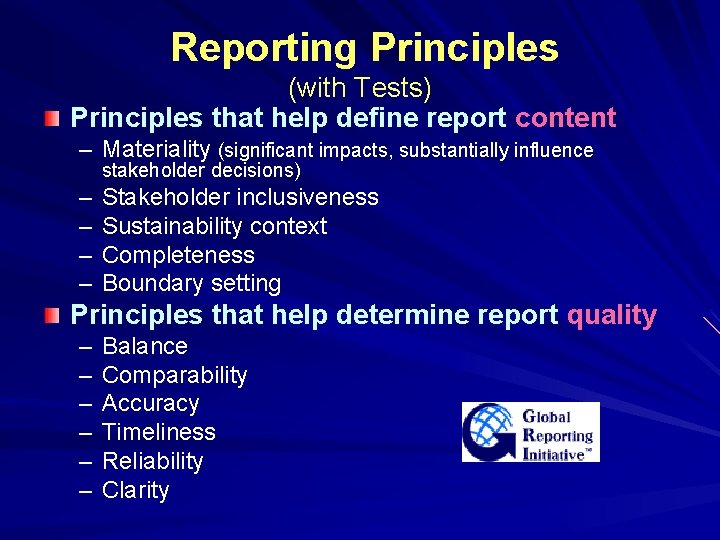 Reporting Principles
(with Tests)

Principles that help define report content
– Materiality (significant impacts, substantially influence stakeholder decisions)
– Stakeholder inclusiveness
– Sustainability context
– Completeness
– Boundary setting

Principles that help determine report quality
– Balance
– Comparability
– Accuracy
– Timeliness
– Reliability
– Clarity

Global Reporting Initiative™